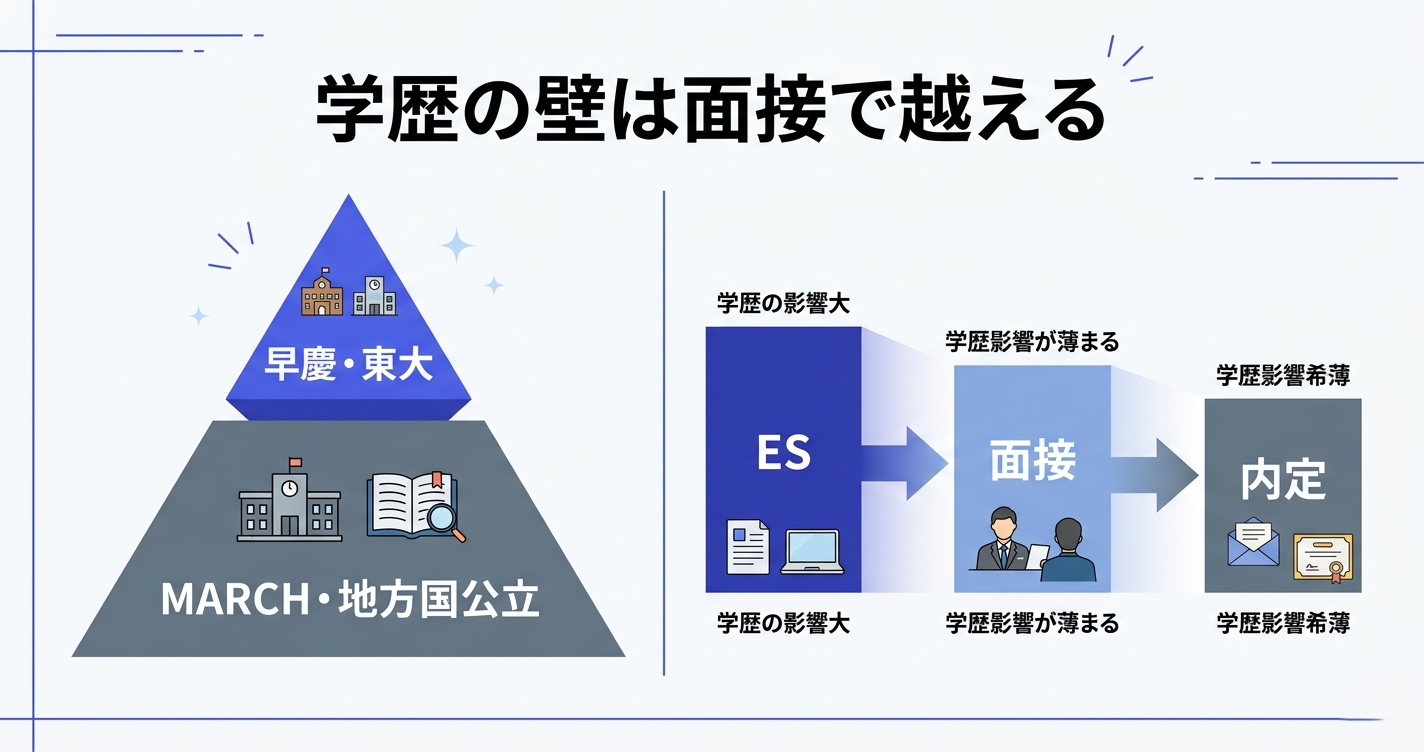 学歴の壁は面接で越える

早慶・東大

MARCH・地方国公立

学歴の影響大

ES

学歴の影響大

学歴影響が薄まる

面接

学歴影響が薄まる

学歴影響希薄

内定

学歴影響希薄